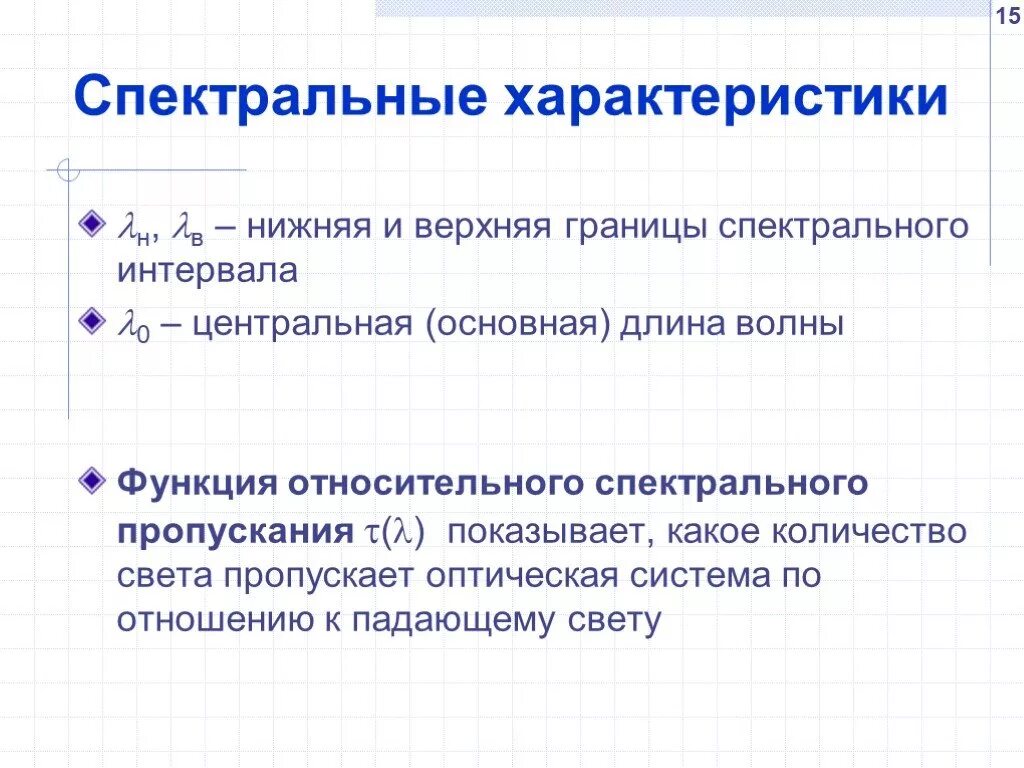 15

Спектральные характеристики

$\lambda_н$, $\lambda_в$ – нижняя и верхняя границы спектрального интервала

$\lambda_0$ – центральная (основная) длина волны

Функция относительного спектрального пропускания $\tau(\lambda)$ показывает, какое количество света пропускает оптическая система по отношению к падающему свету